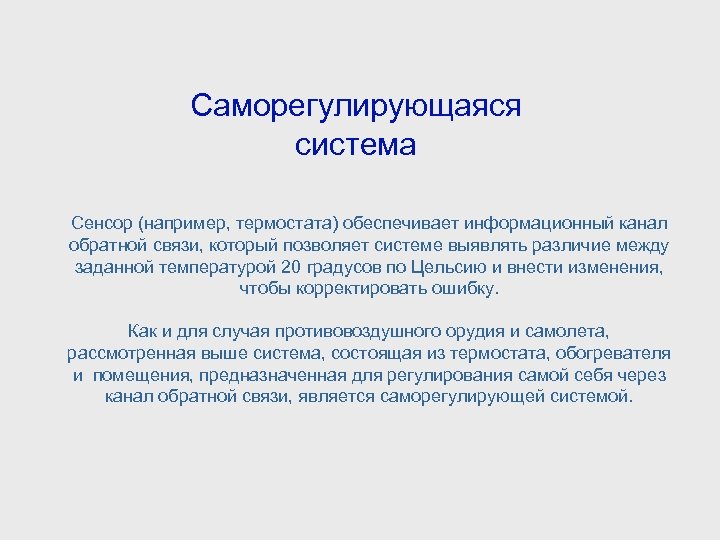 Саморегулирующаяся система

Сенсор (например, термостата) обеспечивает информационный канал обратной связи, который позволяет системе выявлять различие между заданной температурой 20 градусов по Цельсию и внести изменения, чтобы корректировать ошибку.

Как и для случая противовоздушного орудия и самолета, рассмотренная выше система, состоящая из термостата, обогревателя и помещения, предназначенная для регулирования самой себя через канал обратной связи, является саморегулирующей системой.